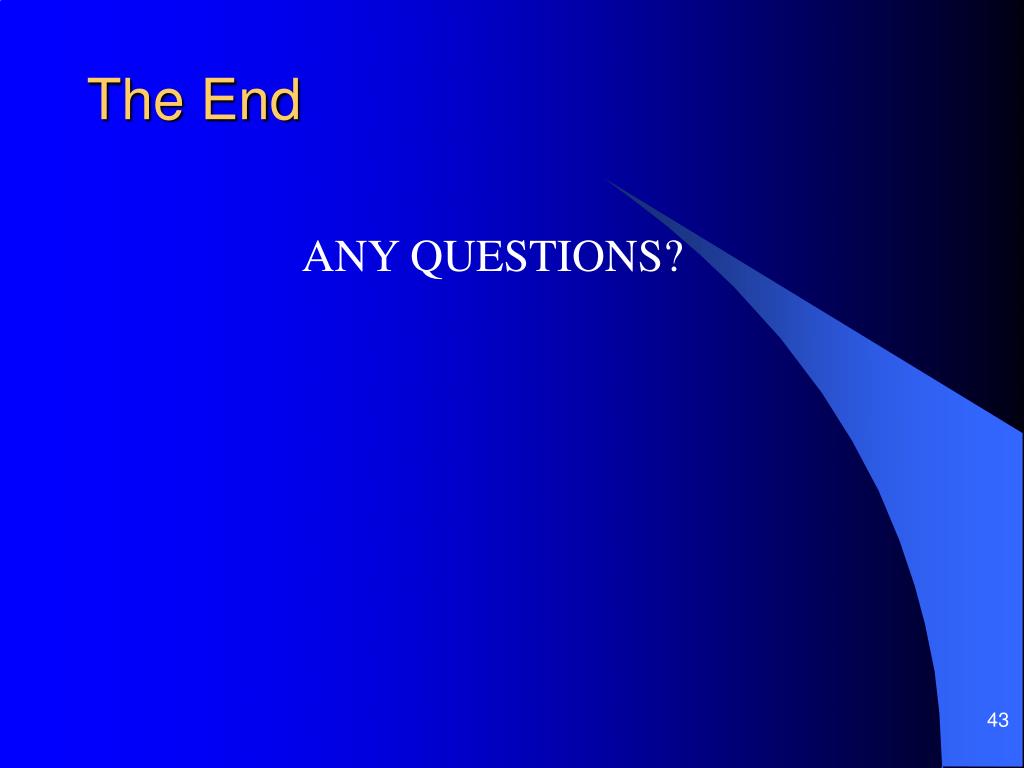 The End

ANY QUESTIONS?

43